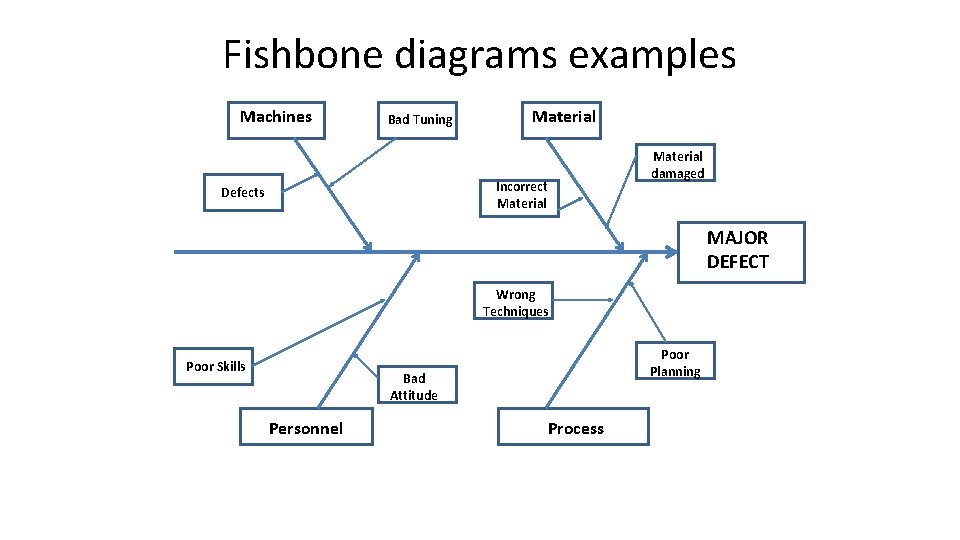 Fishbone diagrams examples

Machines

Bad Tuning

Material

Material damaged

Defects

Incorrect Material

MAJOR DEFECT

Wrong Techniques

Poor Skills

Bad Attitude

Poor Planning

Personnel

Process